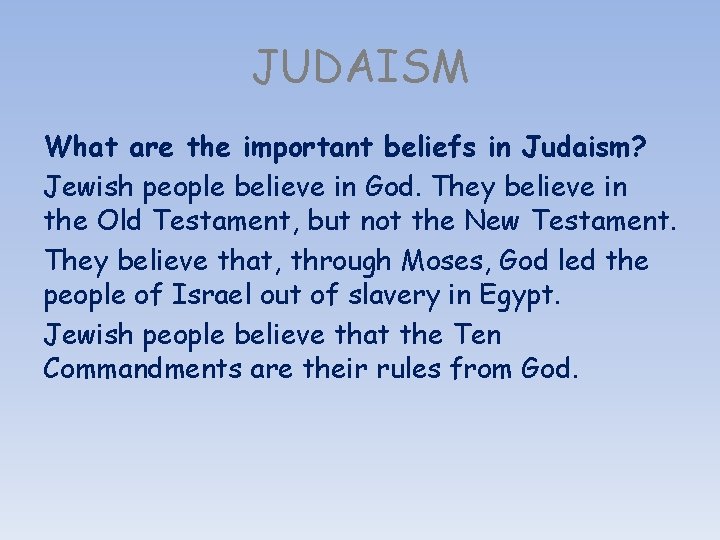 JUDAISM

What are the important beliefs in Judaism?

Jewish people believe in God. They believe in the Old Testament, but not the New Testament.

They believe that, through Moses, God led the people of Israel out of slavery in Egypt.

Jewish people believe that the Ten Commandments are their rules from God.